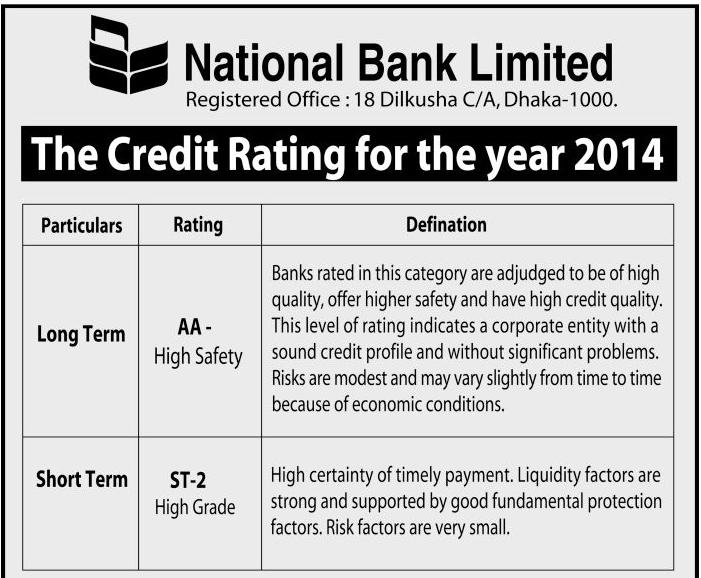 National Bank Limited
Registered Office : 18 Dilkusha C/A, Dhaka-1000.

The Credit Rating for the year 2014

| Particulars | Rating | Defination |
|---|---|---|
| Long Term | AA - High Safety | Banks rated in this category are adjudged to be of high quality, offer higher safety and have high credit quality. This level of rating indicates a corporate entity with a sound credit profile and without significant problems. Risks are modest and may vary slightly from time to time because of economic conditions. |
| Short Term | ST-2 High Grade | High certainty of timely payment. Liquidity factors are strong and supported by good fundamental protection factors. Risk factors are very small. |